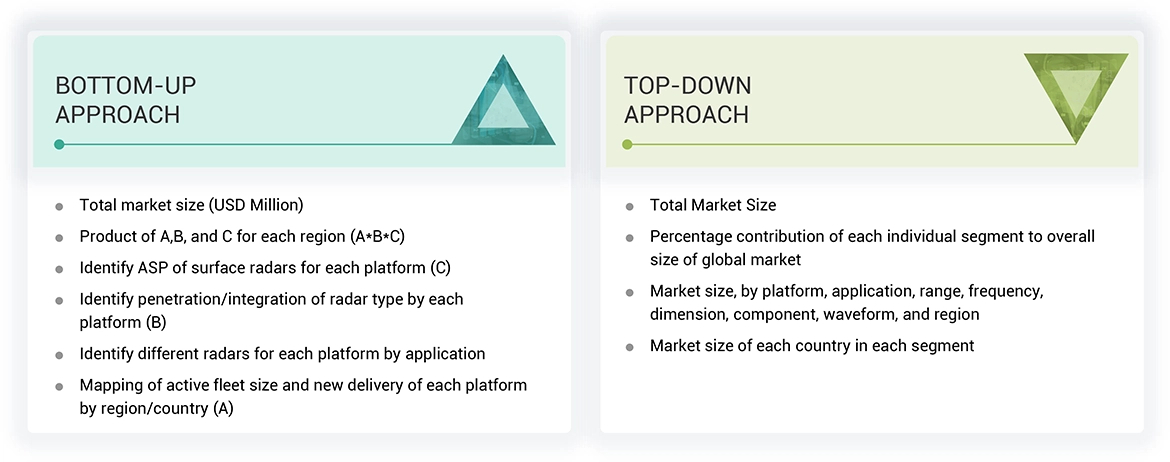 BOTTOM-UP APPROACH

- Total market size (USD Million)
- Product of A,B, and C for each region (A*B*C)
- Identify ASP of surface radars for each platform (C)
- Identify penetration/integration of radar type by each platform (B)
- Identify different radars for each platform by application
- Mapping of active fleet size and new delivery of each platform by region/country (A)

TOP-DOWN APPROACH

- Total Market Size
- Percentage contribution of each individual segment to overall size of global market
- Market size, by platform, application, range, frequency, dimension, component, waveform, and region
- Market size of each country in each segment